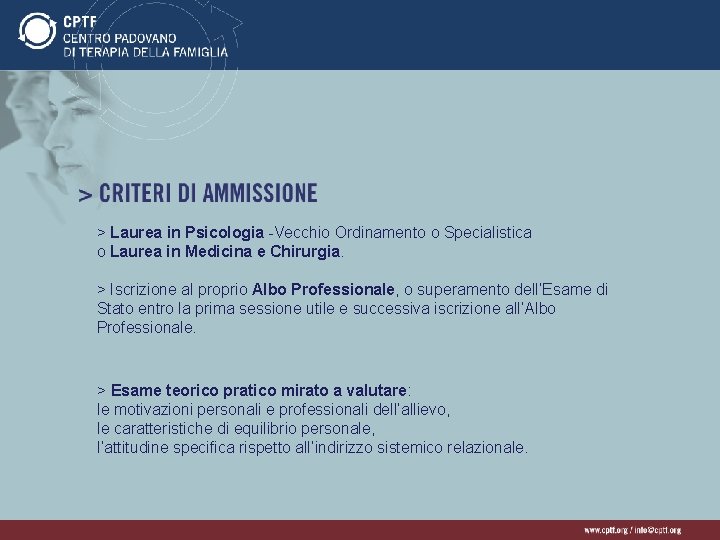 CPTF
CENTRO PADOVANO
DI TERAPIA DELLA FAMIGLIA

> CRITERI DI AMMISSIONE

> Laurea in Psicologia -Vecchio Ordinamento o Specialistica o Laurea in Medicina e Chirurgia.

> Iscrizione al proprio Albo Professionale, o superamento dell'Esame di Stato entro la prima sessione utile e successiva iscrizione all'Albo Professionale.

> Esame teorico pratico mirato a valutare:
le motivazioni personali e professionali dell'allievo,
le caratteristiche di equilibrio personale,
l'attitudine specifica rispetto all'indirizzo sistemico relazionale.

www.cptf.org / info@cptf.org